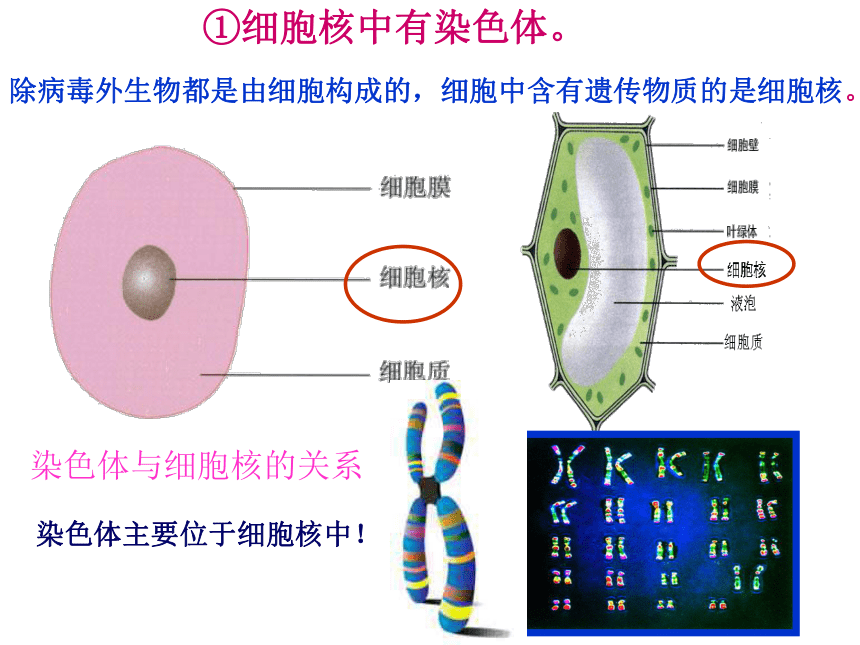 ①细胞核中有染色体。

除病毒外生物都是由细胞构成的，细胞中含有遗传物质的是细胞核。

细胞膜

细胞核

细胞质

细胞壁

细胞膜

叶绿体

细胞核

液泡

细胞质

染色体与细胞核的关系

染色体主要位于细胞核中！